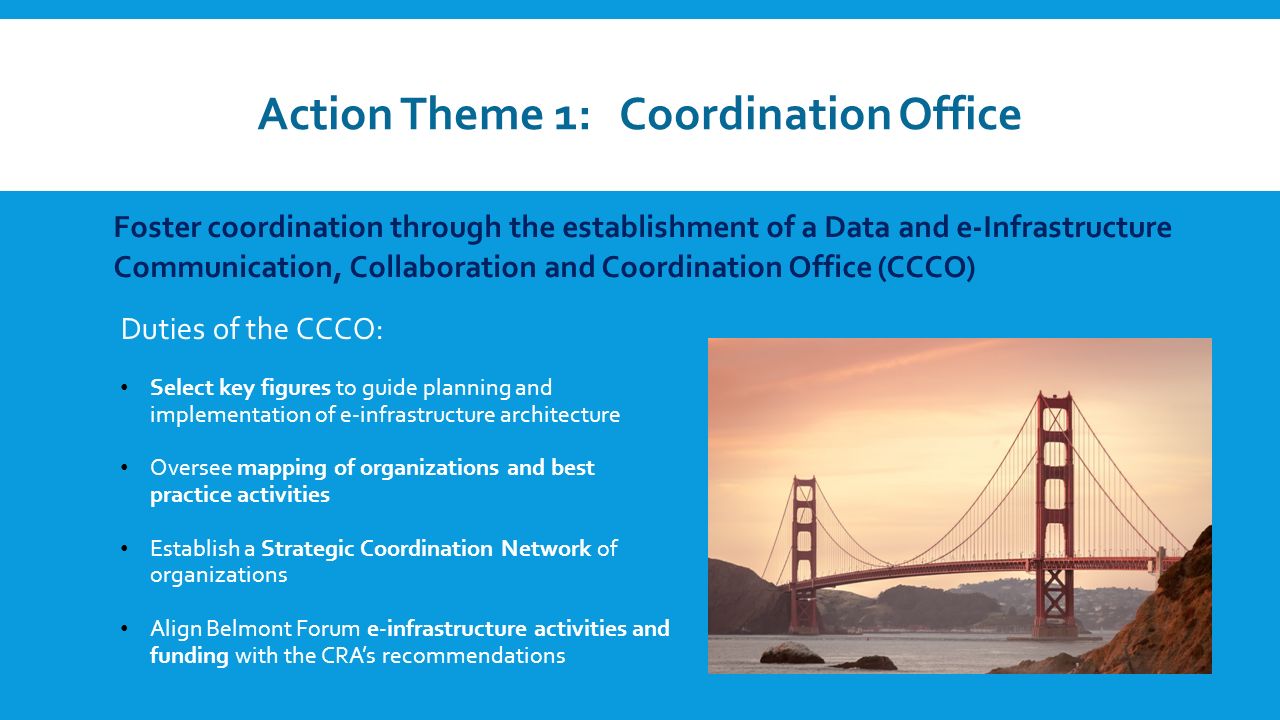 Action Theme 1: Coordination Office

Foster coordination through the establishment of a Data and e-Infrastructure Communication, Collaboration and Coordination Office (CCCO)

Duties of the CCCO:

• Select key figures to guide planning and implementation of e-infrastructure architecture

• Oversee mapping of organizations and best practice activities

• Establish a Strategic Coordination Network of organizations

• Align Belmont Forum e-infrastructure activities and funding with the CRA's recommendations